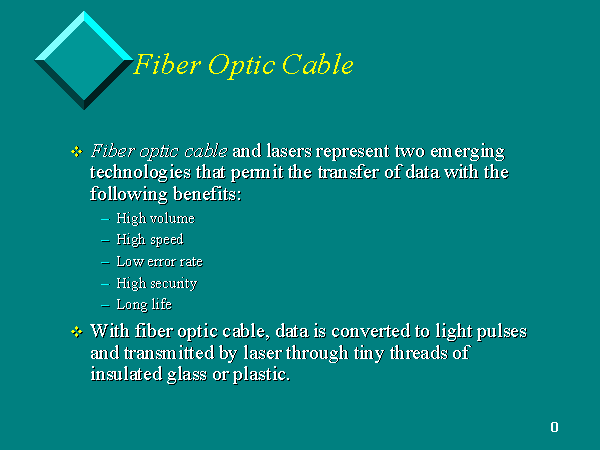 Fiber Optic Cable

❖ Fiber optic cable and lasers represent two emerging technologies that permit the transfer of data with the following benefits:

– High volume
– High speed
– Low error rate
– High security
– Long life

❖ With fiber optic cable, data is converted to light pulses and transmitted by laser through tiny threads of insulated glass or plastic.

0